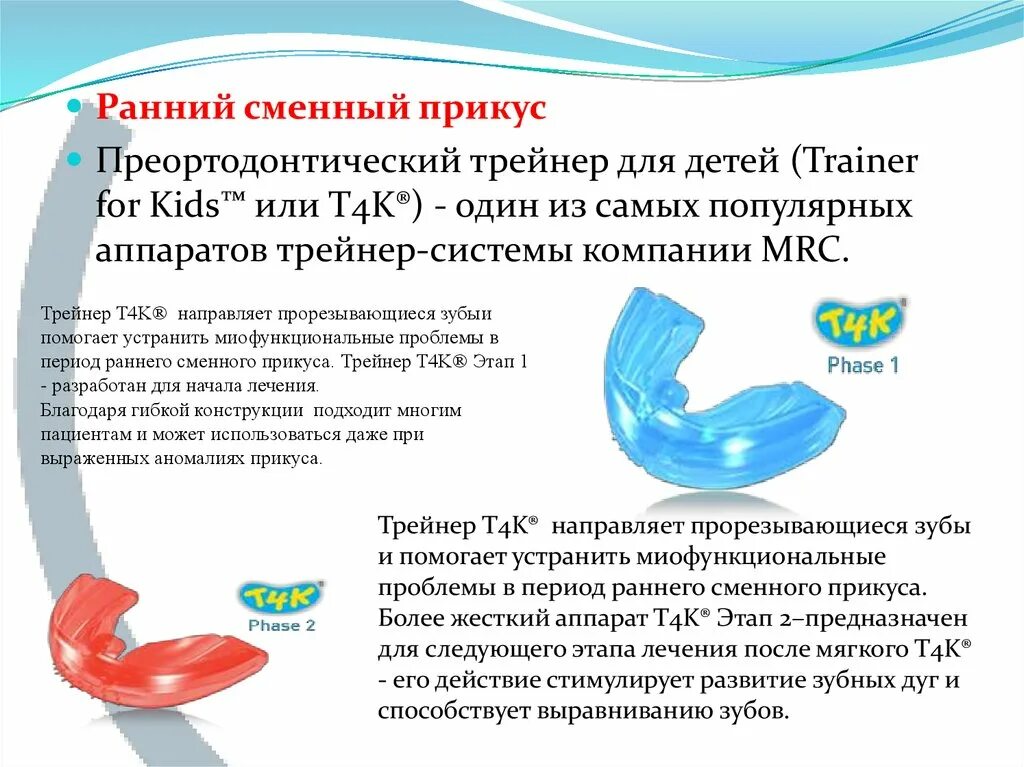 Ранний сменный прикус

Преортодонтический трейнер для детей (Trainer for Kids™ или T4K®) - один из самых популярных аппаратов трейнер-системы компании MRC.

Трейнер T4K® направляет прорезывающиеся зубыи помогает устранить миофункциональные проблемы в период раннего сменного прикуса. Трейнер T4K® Этап 1 - разработан для начала лечения. Благодаря гибкой конструкции подходит многим пациентам и может использоваться даже при выраженных аномалиях прикуса.

T4K®
Phase 1

T4K®
Phase 2

Трейнер T4K® направляет прорезывающиеся зубы и помогает устранить миофункциональные проблемы в период раннего сменного прикуса. Более жесткий аппарат T4K® Этап 2–предназначен для следующего этапа лечения после мягкого T4K® - его действие стимулирует развитие зубных дуг и способствует выравниванию зубов.